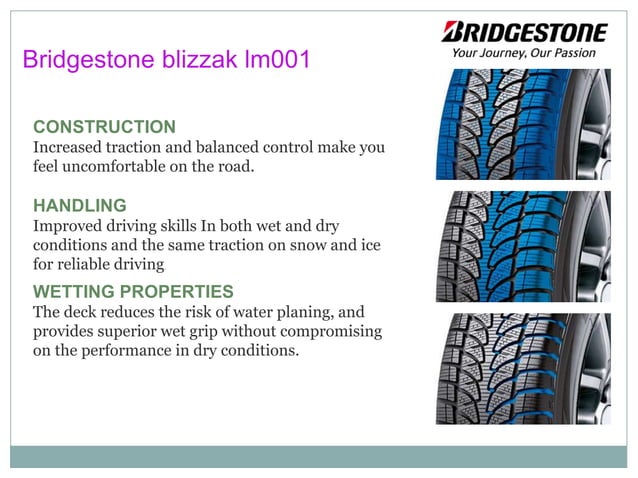 BRIDGESTONE
Your Journey, Our Passion

Bridgestone blizzak lm001

CONSTRUCTION
Increased traction and balanced control make you feel uncomfortable on the road.

HANDLING
Improved driving skills In both wet and dry conditions and the same traction on snow and ice for reliable driving

WETTING PROPERTIES
The deck reduces the risk of water planing, and provides superior wet grip without compromising on the performance in dry conditions.